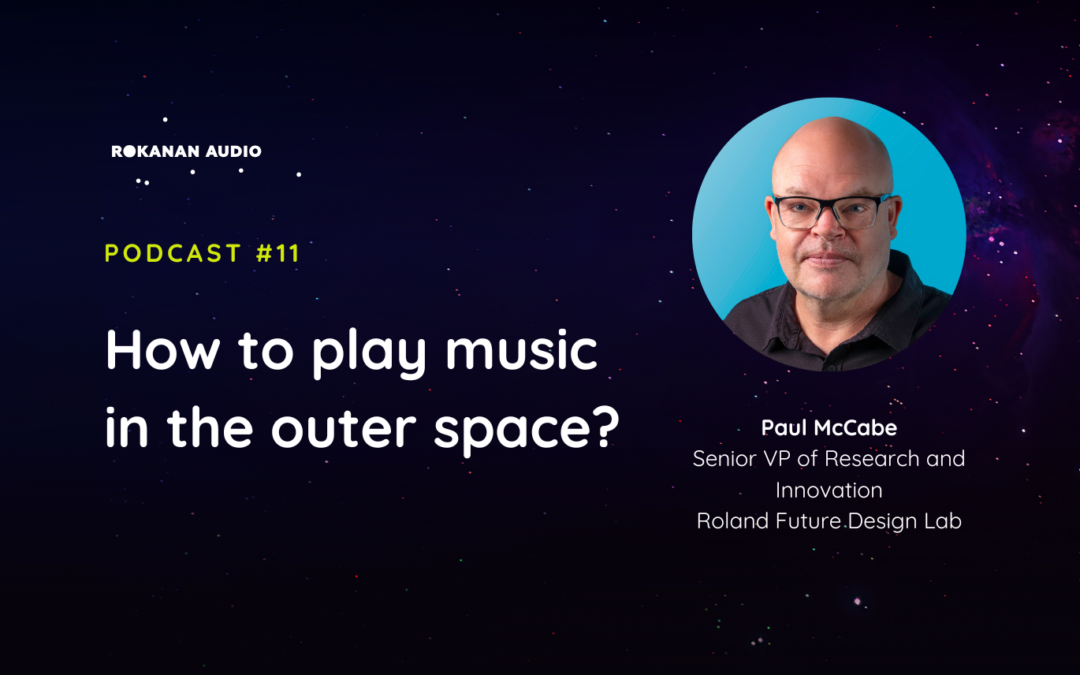 ROKANAN AUDIO

PODCAST #11

How to play music in the outer space?

Paul McCabe
Senior VP of Research and Innovation
Roland Future Design Lab